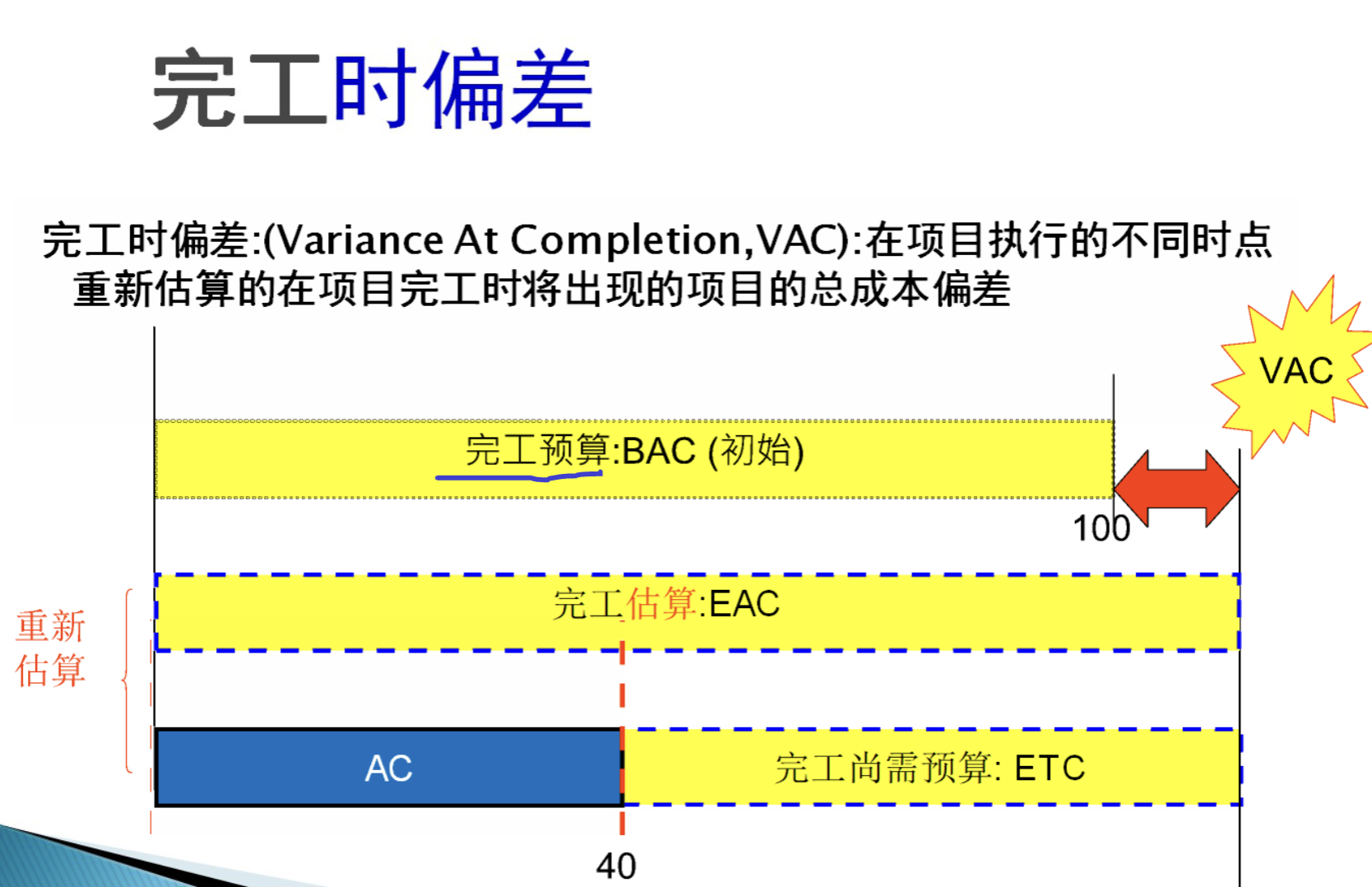 完工时偏差

完工时偏差:(Variance At Completion,VAC):在项目执行的不同时点重新估算的在项目完工时将出现的项目的总成本偏差

VAC

完工预算:BAC (初始)

100

重新估算

完工估算:EAC

AC

完工尚需预算: ETC

40